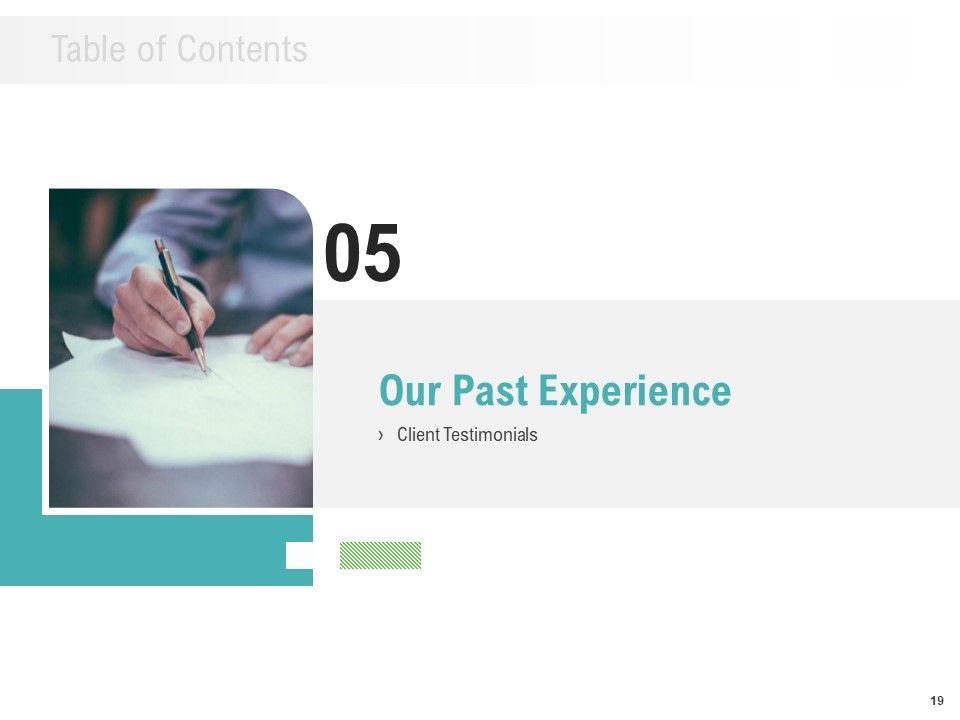 Table of Contents

05

Our Past Experience

› Client Testimonials

19